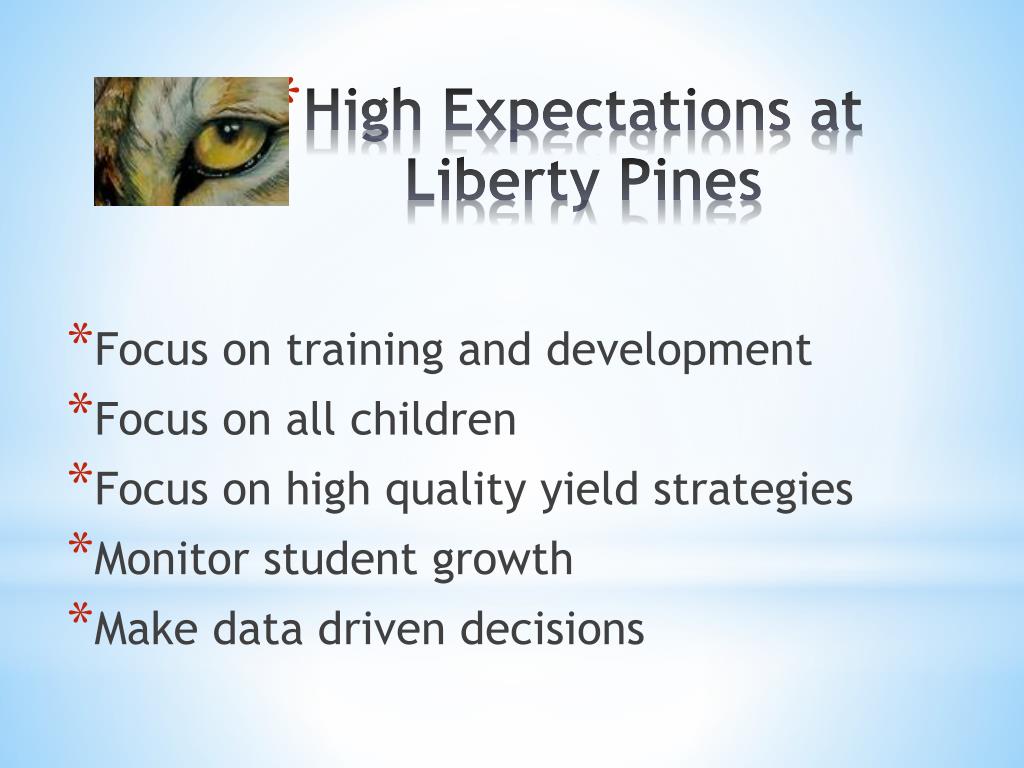 *High Expectations at Liberty Pines

*Focus on training and development
*Focus on all children
*Focus on high quality yield strategies
*Monitor student growth
*Make data driven decisions